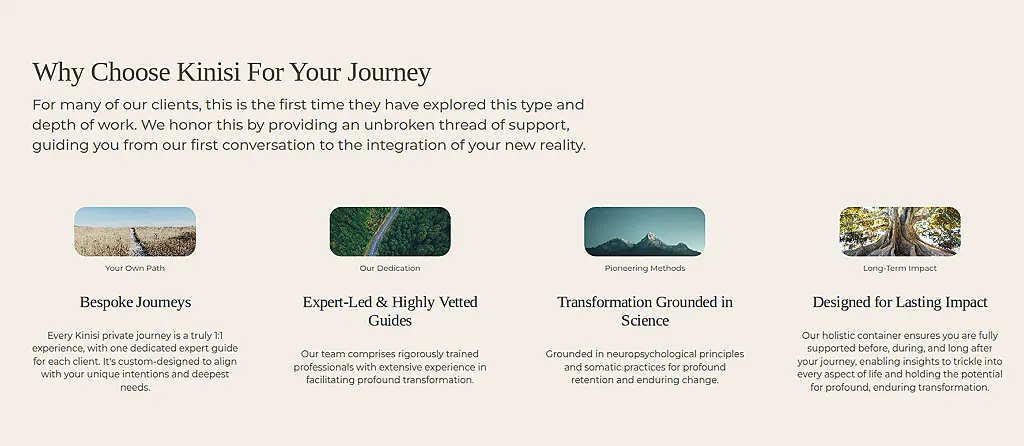 Why Choose Kinisi For Your Journey

For many of our clients, this is the first time they have explored this type and depth of work. We honor this by providing an unbroken thread of support, guiding you from our first conversation to the integration of your new reality.

Your Own Path

Bespoke Journeys

Every Kinisi private journey is a truly 1:1 experience, with one dedicated expert guide for each client. It's custom-designed to align with your unique intentions and deepest needs.

Our Dedication

Expert-Led & Highly Vetted Guides

Our team comprises rigorously trained professionals with extensive experience in facilitating profound transformation.

Pioneering Methods

Transformation Grounded in Science

Grounded in neuropsychological principles and somatic practices for profound retention and enduring change.

Long-Term Impact

Designed for Lasting Impact

Our holistic container ensures you are fully supported before, during, and long after your journey, enabling insights to trickle into every aspect of life and holding the potential for profound, enduring transformation.